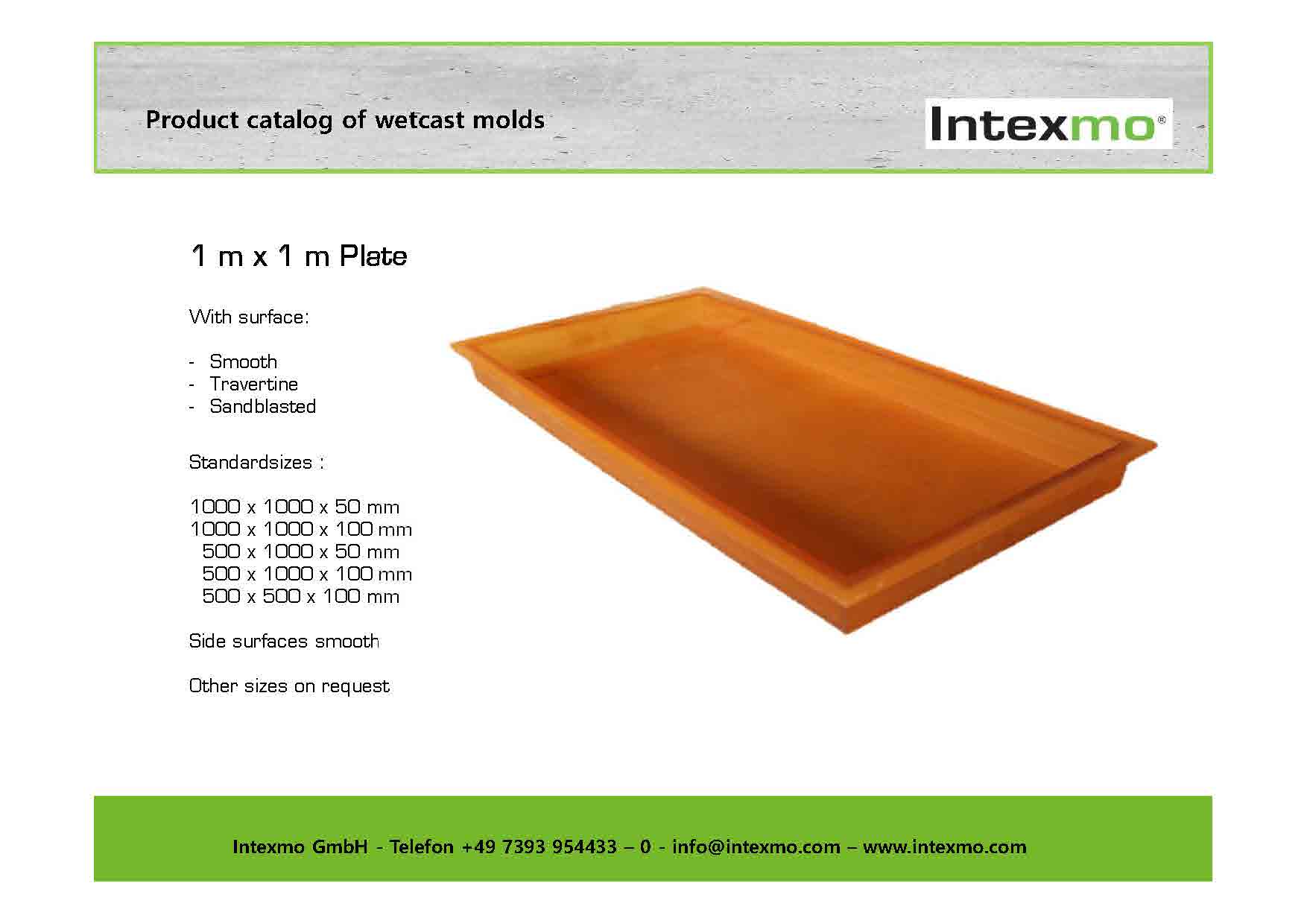 Product catalog of wetcast molds

Intexmo®

1 m x 1 m Plate

With surface:

- Smooth
- Travertine
- Sandblasted

Standardsizes :

1000 x 1000 x 50 mm
1000 x 1000 x 100 mm
500 x 1000 x 50 mm
500 x 1000 x 100 mm
500 x 500 x 100 mm

Side surfaces smooth

Other sizes on request

Intexmo GmbH - Telefon +49 7393 954433 – 0 - info@intexmo.com – www.intexmo.com